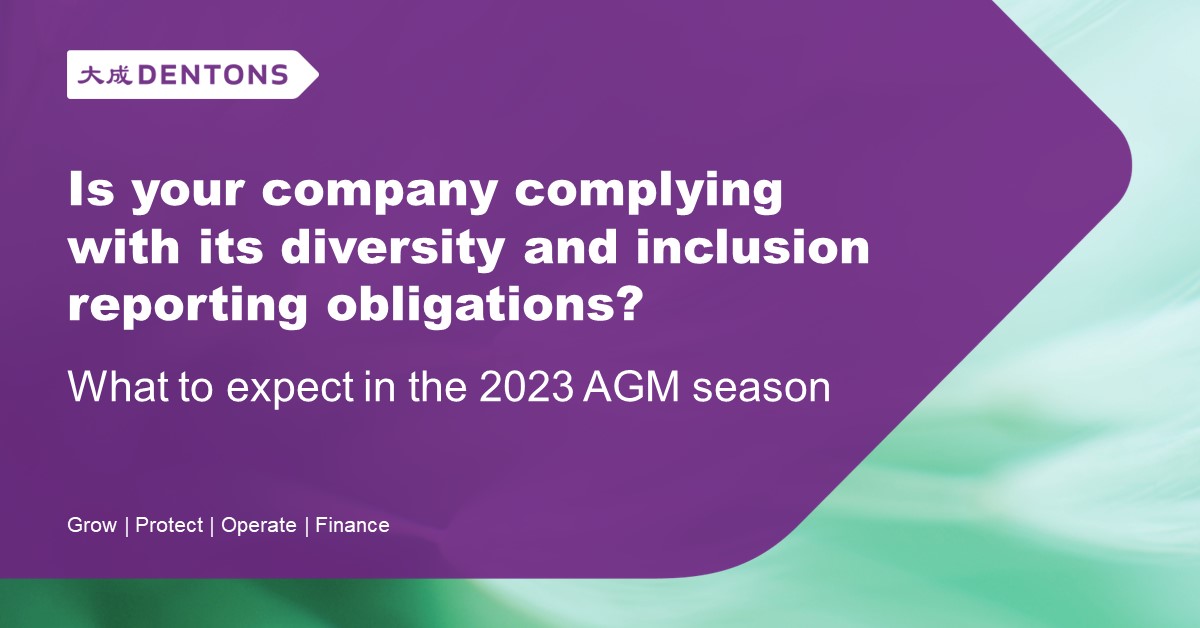 大成 DENTONS

Is your company complying with its diversity and inclusion reporting obligations?

What to expect in the 2023 AGM season

Grow | Protect | Operate | Finance